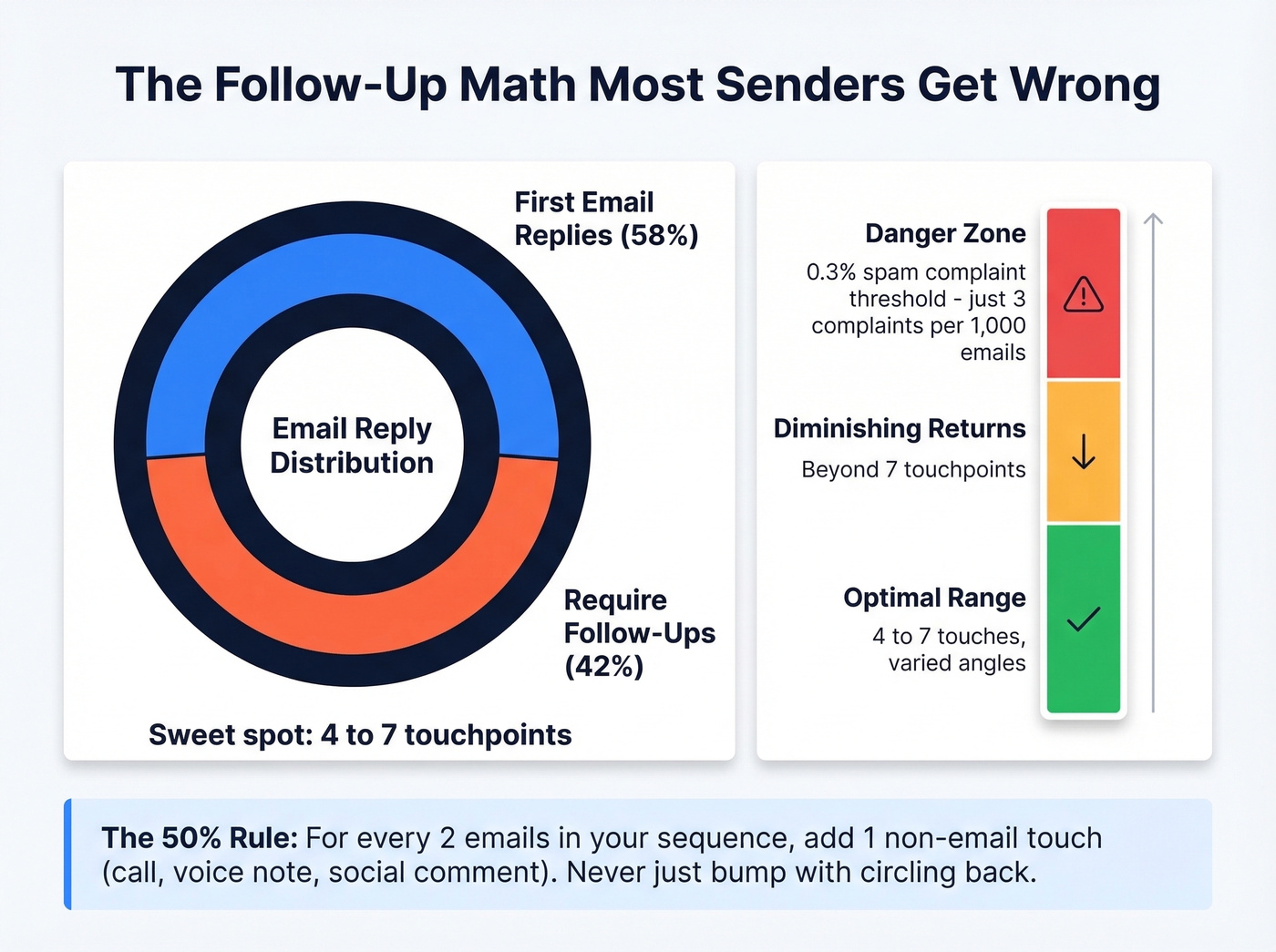 The Follow-Up Math Most Senders Get Wrong

First Email Replies (58%)

Email Reply Distribution

Require Follow-Ups (42%)

Sweet spot: 4 to 7 touchpoints

Danger Zone

0.3% spam complaint threshold - just 3 complaints per 1,000 emails

Diminishing Returns

Beyond 7 touchpoints

Optimal Range

4 to 7 touches, varied angles

The 50% Rule: For every 2 emails in your sequence, add 1 non-email touch (call, voice note, social comment). Never just bump with circling back.